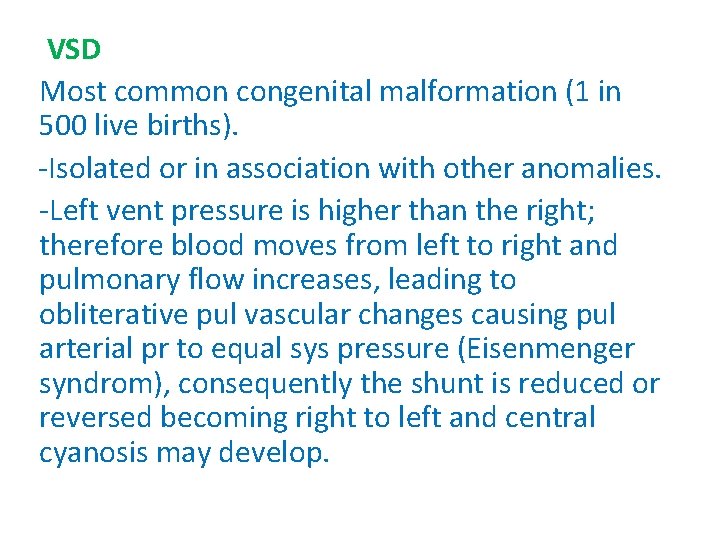 VSD

Most common congenital malformation (1 in 500 live births).

-Isolated or in association with other anomalies.

-Left vent pressure is higher than the right; therefore blood moves from left to right and pulmonary flow increases, leading to obliterative pul vascular changes causing pul arterial pr to equal sys pressure (Eisenmenger syndrom), consequently the shunt is reduced or reversed becoming right to left and central cyanosis may develop.